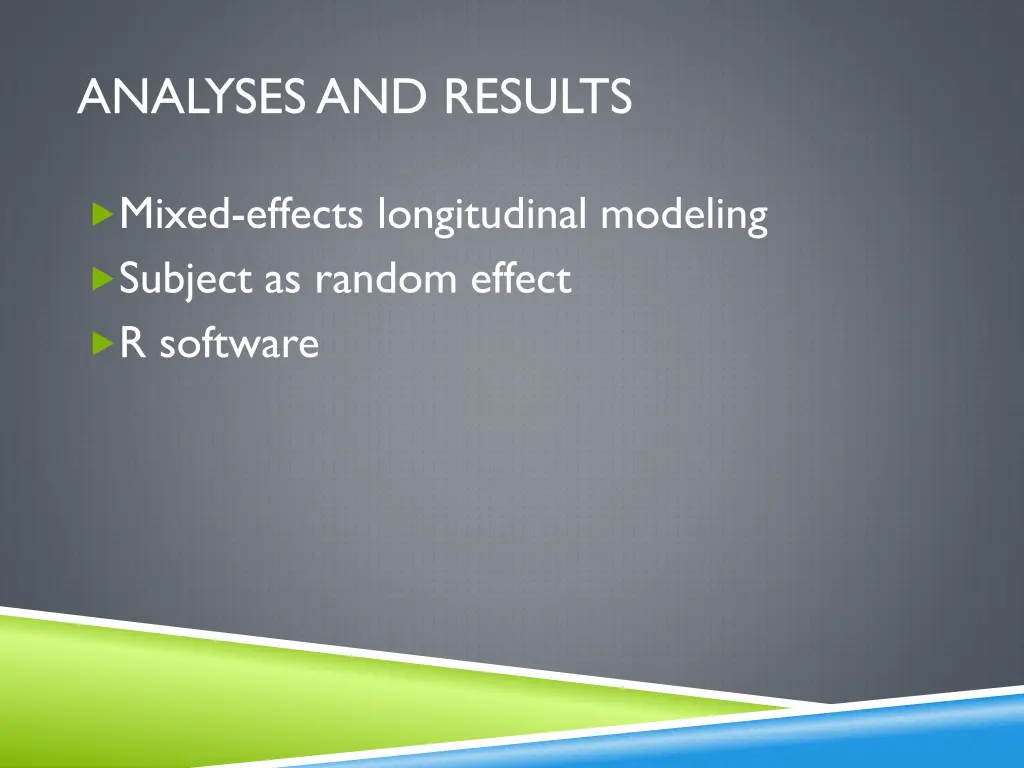 ANALYSES AND RESULTS

Mixed-effects longitudinal modeling
Subject as random effect
R software